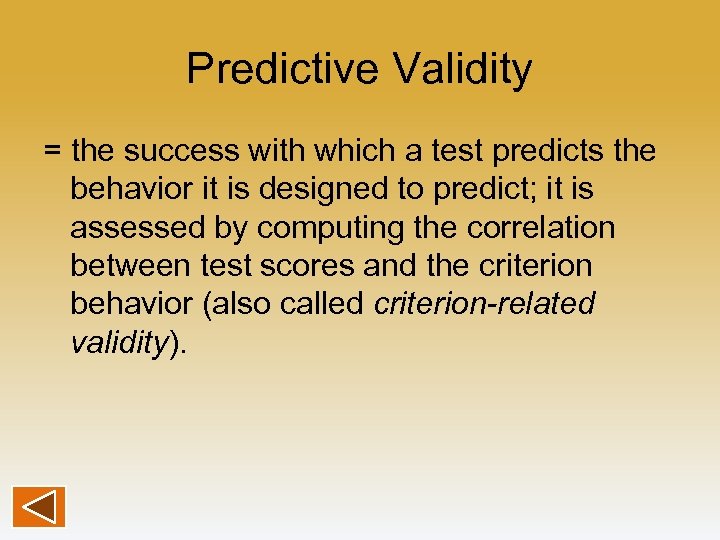 Predictive Validity

= the success with which a test predicts the behavior it is designed to predict; it is assessed by computing the correlation between test scores and the criterion behavior (also called criterion-related validity).